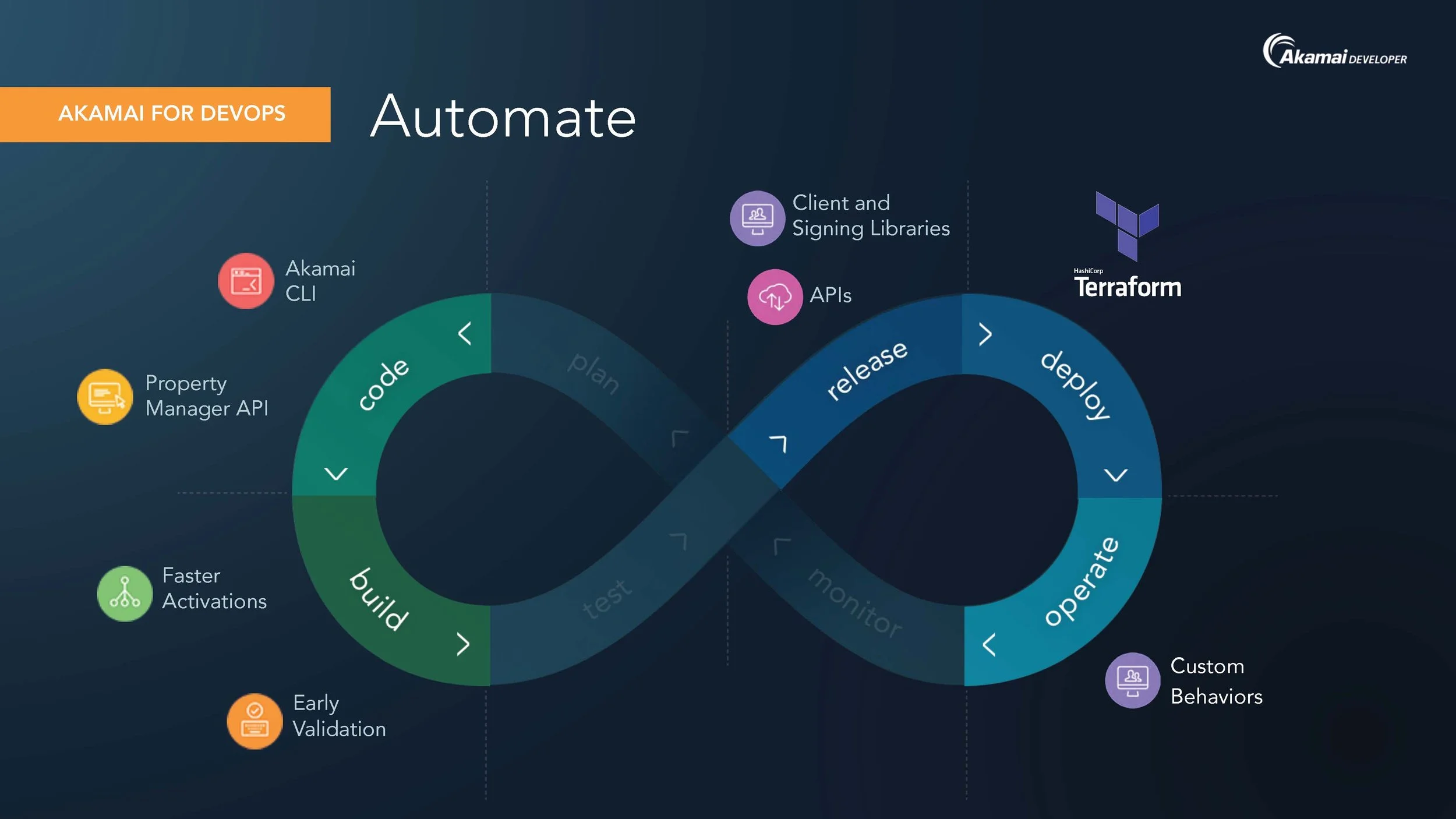 Akamai DEVELOPER

AKAMAI FOR DEVOPS

Automate

Akamai CLI

Property Manager API

Faster Activations

Early Validation

Client and Signing Libraries

APIs

HashiCorp Terraform

Custom Behaviors

code

plan

release

deploy

build

test

monitor

operate